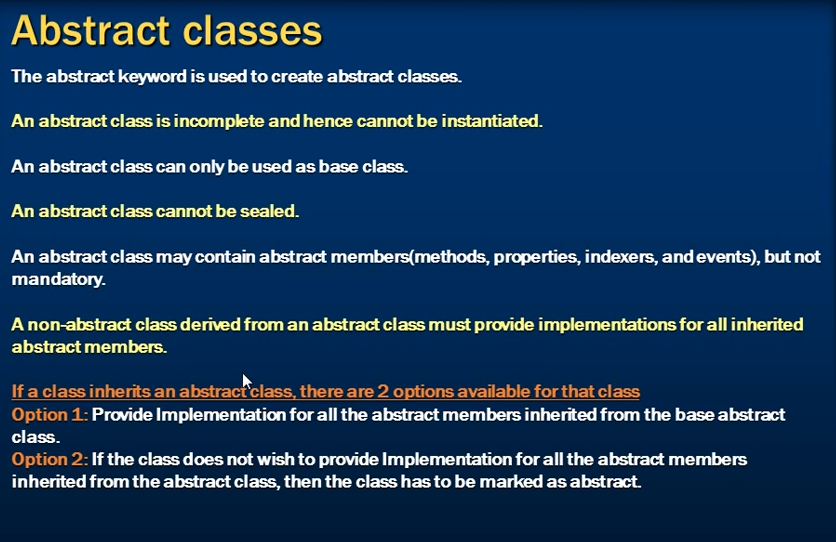 Abstract classes

The abstract keyword is used to create abstract classes.

An abstract class is incomplete and hence cannot be instantiated.

An abstract class can only be used as base class.

An abstract class cannot be sealed.

An abstract class may contain abstract members(methods, properties, indexers, and events), but not mandatory.

A non-abstract class derived from an abstract class must provide implementations for all inherited abstract members.

If a class inherits an abstract class, there are 2 options available for that class
Option 1: Provide Implementation for all the abstract members inherited from the base abstract class.
Option 2: If the class does not wish to provide Implementation for all the abstract members inherited from the abstract class, then the class has to be marked as abstract.